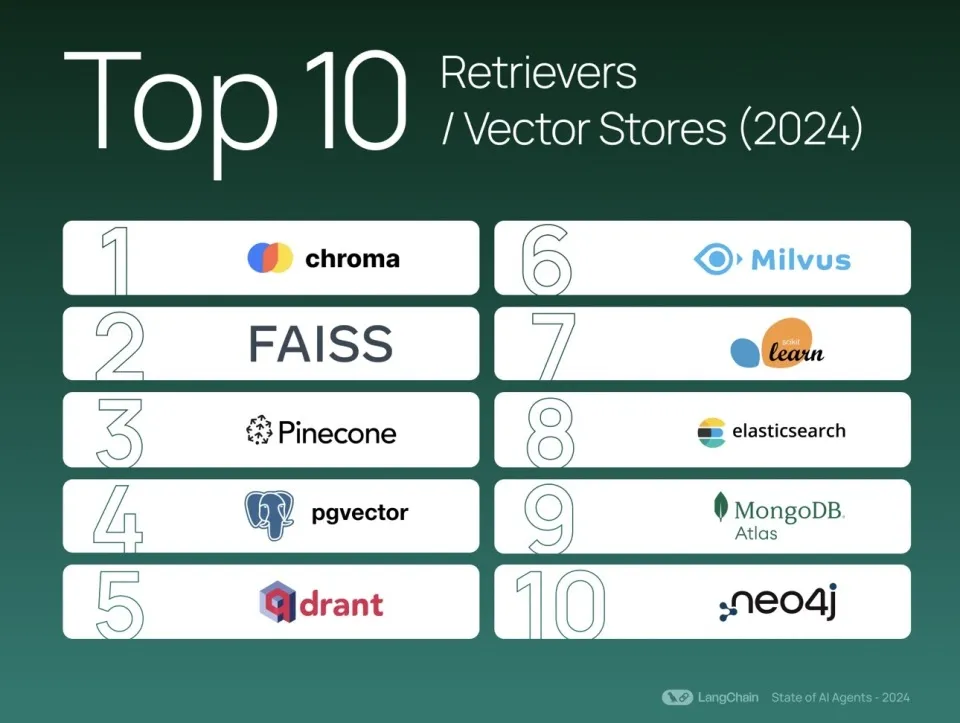 Top 10 Retrievers / Vector Stores (2024)

1 chroma

2 FAISS

3 Pinecone

4 pgvector

5 qdrant

6 Milvus

7 scikit learn

8 elasticsearch

9 MongoDB. Atlas

10 neo4j

LangChain State of AI Agents - 2024